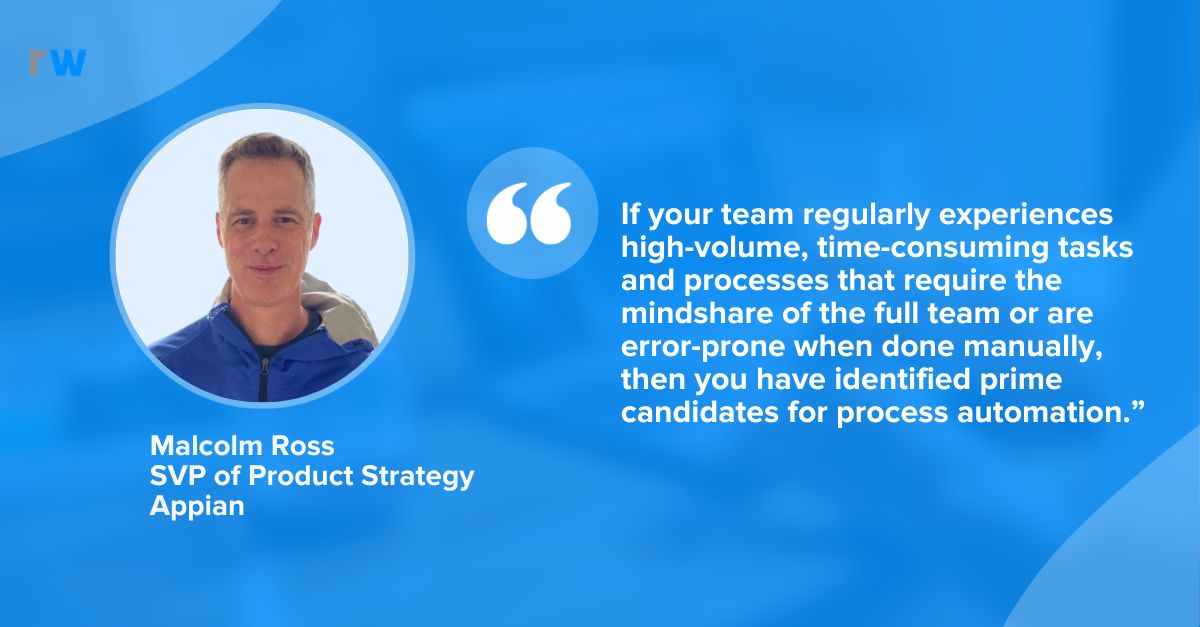 rw

“

If your team regularly experiences high-volume, time-consuming tasks and processes that require the mindshare of the full team or are error-prone when done manually, then you have identified prime candidates for process automation.”

Malcolm Ross
SVP of Product Strategy
Appian